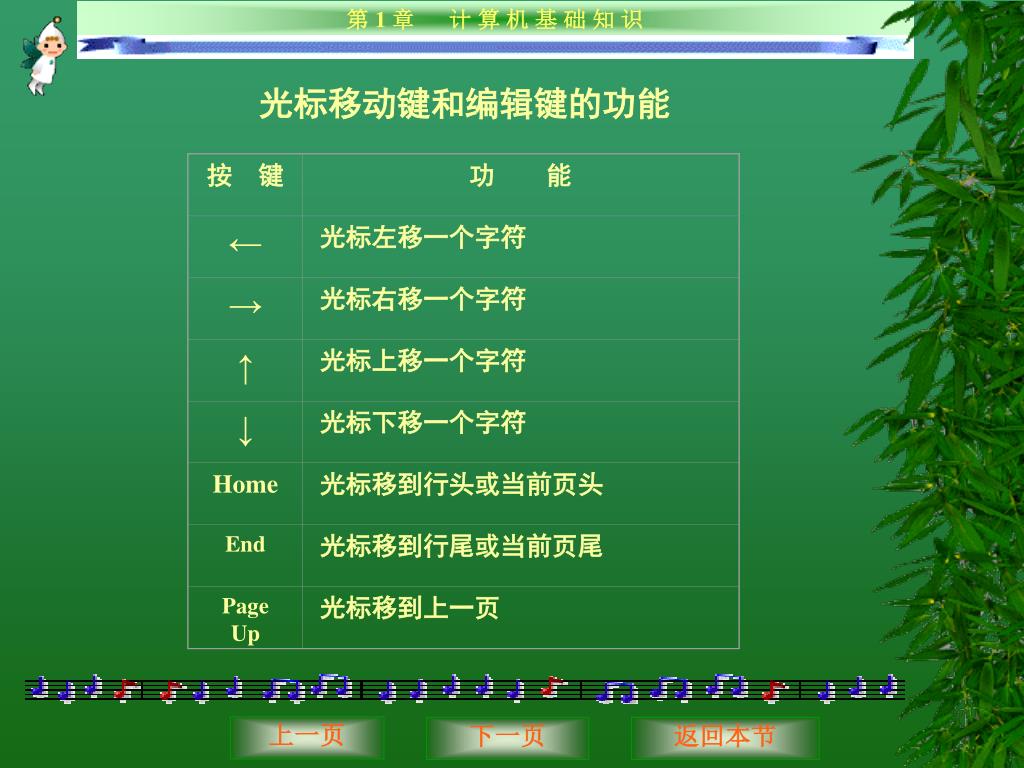 第 1 章　计 算 机 基 础 知 识

光标移动键和编辑键的功能

| 按　键 | 功　　能 |
|---|---|
| ← | 光标左移一个字符 |
| → | 光标右移一个字符 |
| ↑ | 光标上移一个字符 |
| ↓ | 光标下移一个字符 |
| Home | 光标移到行头或当前页头 |
| End | 光标移到行尾或当前页尾 |
| Page Up | 光标移到上一页 |

上一页　下一页　返回本节